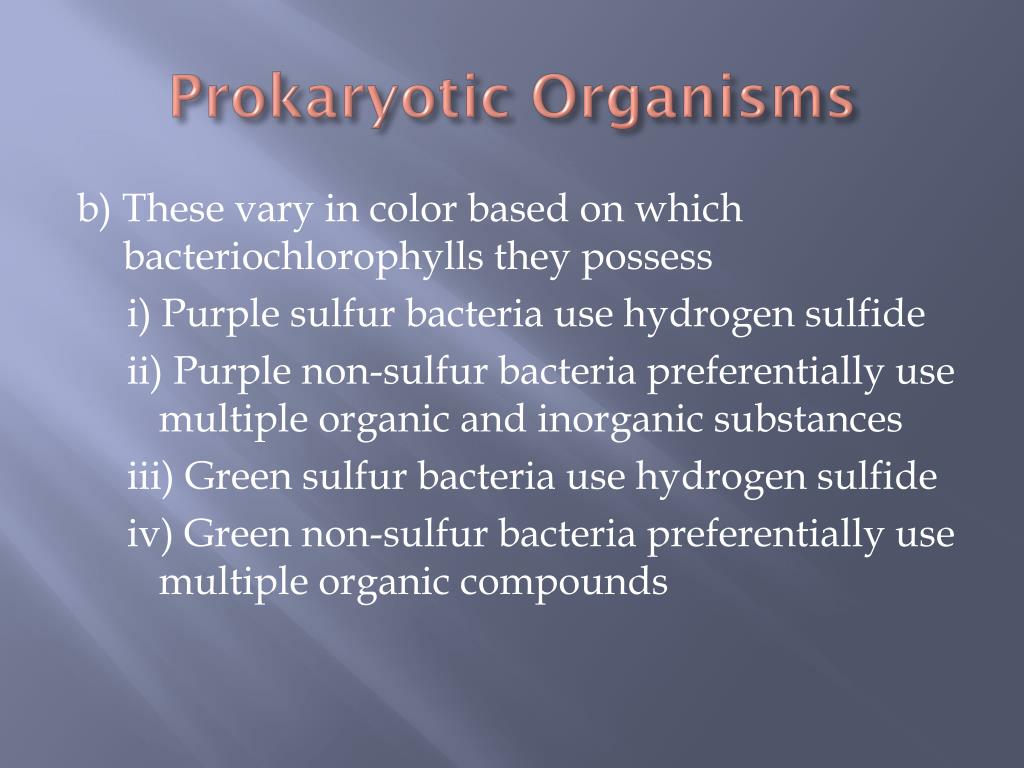 Prokaryotic Organisms

b) These vary in color based on which bacteriochlorophylls they possess

i) Purple sulfur bacteria use hydrogen sulfide

ii) Purple non-sulfur bacteria preferentially use multiple organic and inorganic substances

iii) Green sulfur bacteria use hydrogen sulfide

iv) Green non-sulfur bacteria preferentially use multiple organic compounds